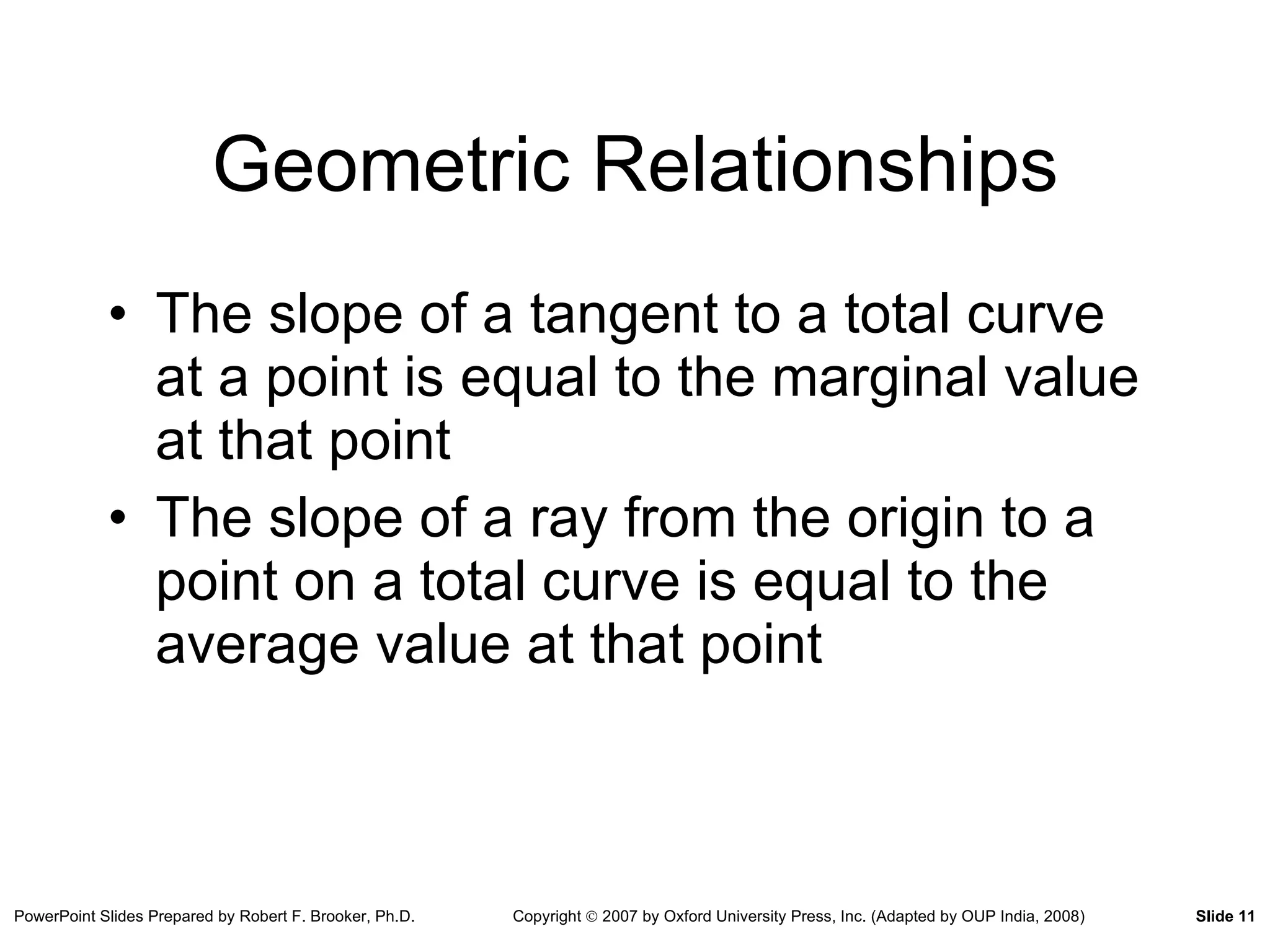 Geometric Relationships

• The slope of a tangent to a total curve at a point is equal to the marginal value at that point

• The slope of a ray from the origin to a point on a total curve is equal to the average value at that point

PowerPoint Slides Prepared by Robert F. Brooker, Ph.D.

Copyright © 2007 by Oxford University Press, Inc. (Adapted by OUP India, 2008)

Slide 11